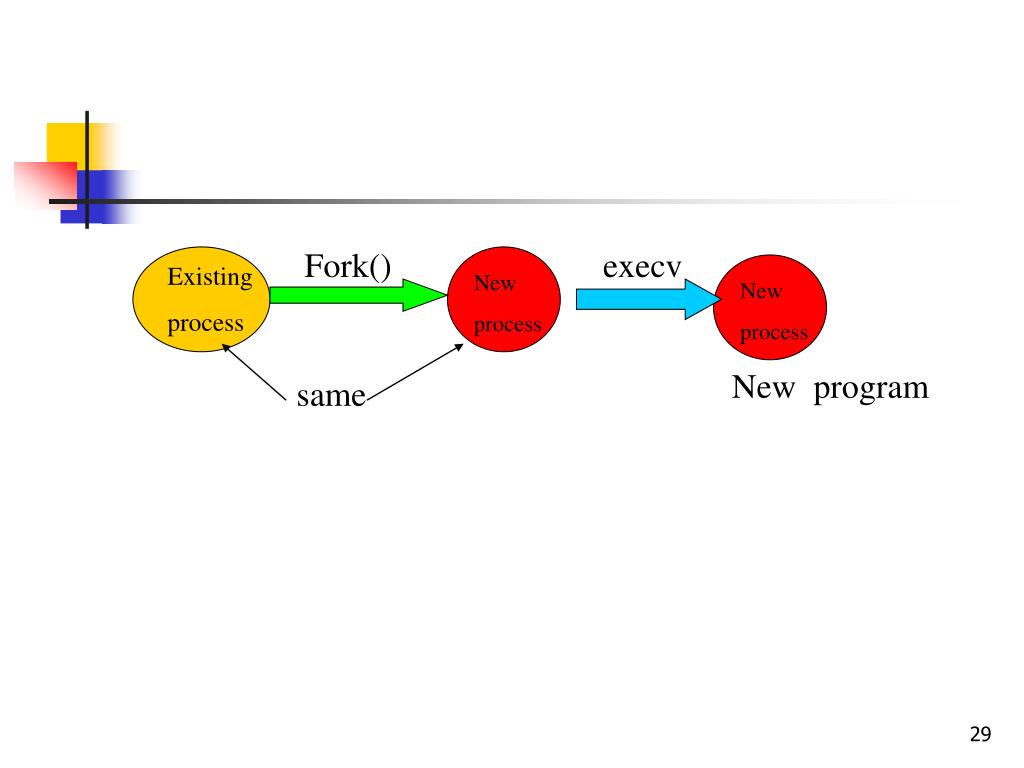 Existing process

Fork()

New process

execv

New process

same

New program

29